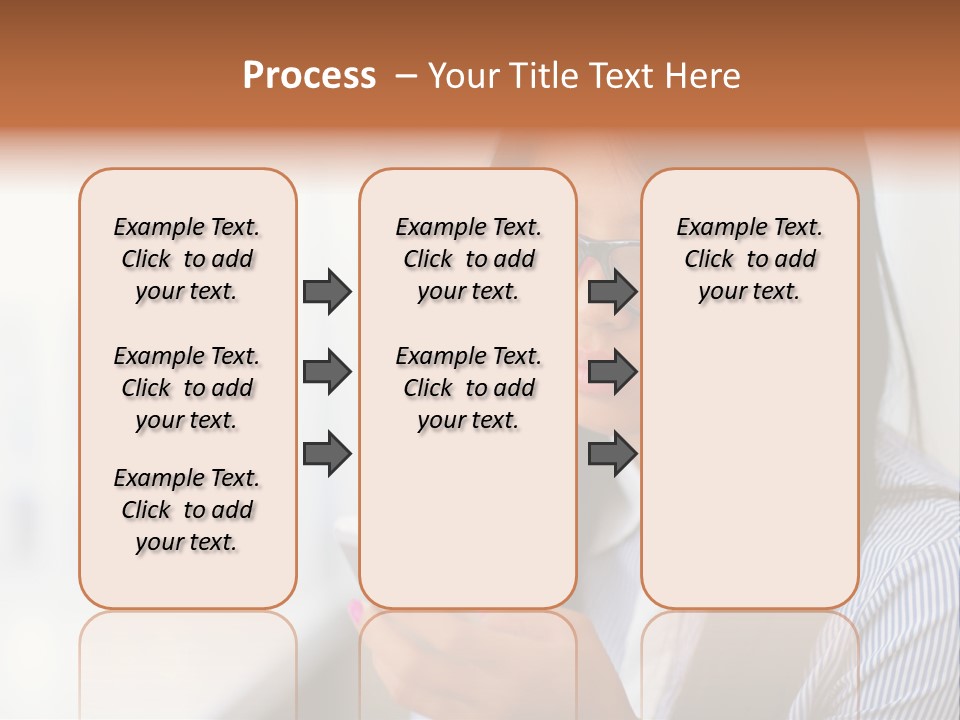 Process – Your Title Text Here

Example Text. Click to add your text.

Example Text. Click to add your text.

Example Text. Click to add your text.

Example Text. Click to add your text.

Example Text. Click to add your text.

Example Text. Click to add your text.